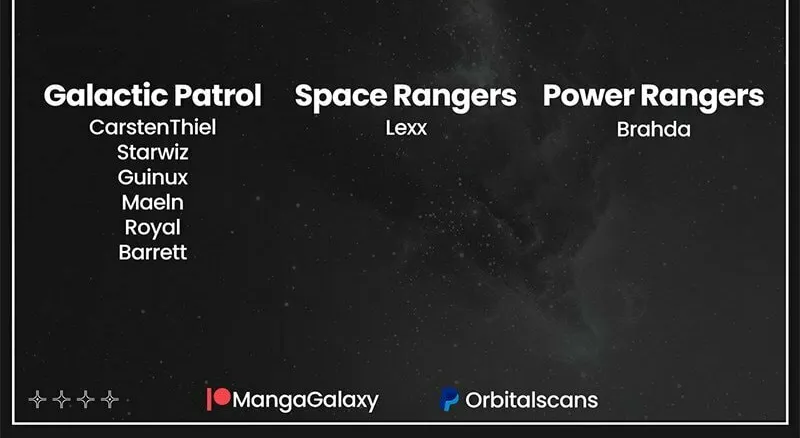 Galactic Patrol
CarstenThiel
Starwiz
Guinux
Maeln
Royal
Barrett

Space Rangers
Lexx

Power Rangers
Brahda

MangaGalaxy

Orbitalscans